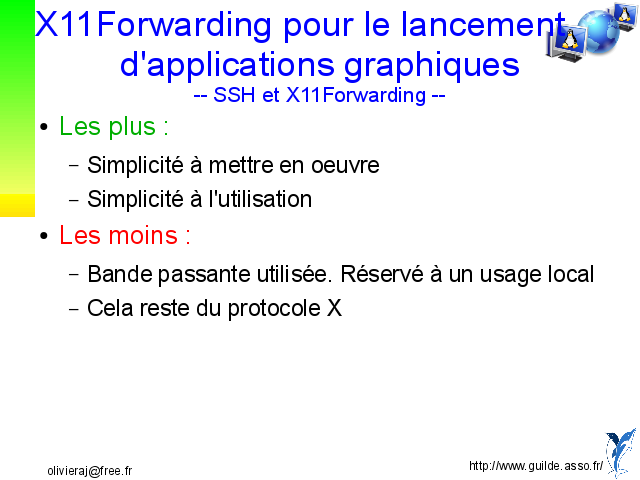 X11Forwarding pour le lancement d'applications graphiques
-- SSH et X11Forwarding --

• Les plus :
– Simplicité à mettre en oeuvre
– Simplicité à l'utilisation
• Les moins :
– Bande passante utilisée. Réservé à un usage local
– Cela reste du protocole X

olivieraj@free.fr

http://www.guilde.asso.fr/